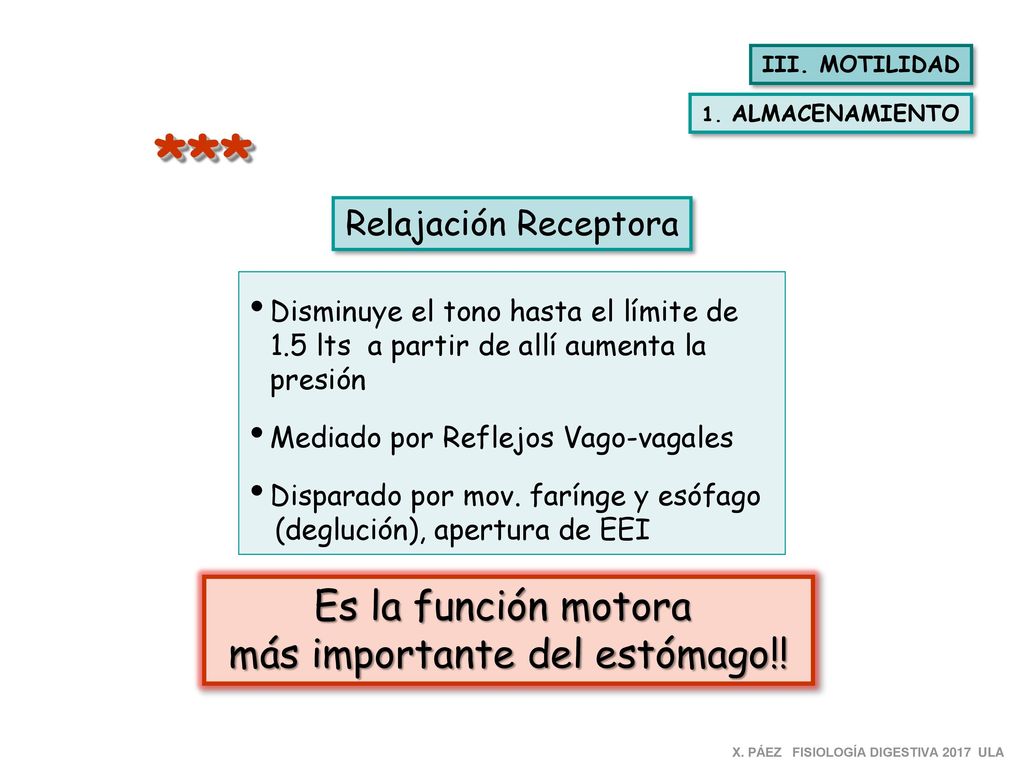 III. MOTILIDAD

1. ALMACENAMIENTO

***

Relajación Receptora

• Disminuye el tono hasta el límite de 1.5 lts a partir de allí aumenta la presión

• Mediado por Reflejos Vago-vagales

• Disparado por mov. farínge y esófago (deglución), apertura de EEI

Es la función motora más importante del estómago!!

X. PÁEZ FISIOLOGÍA DIGESTIVA 2017 ULA